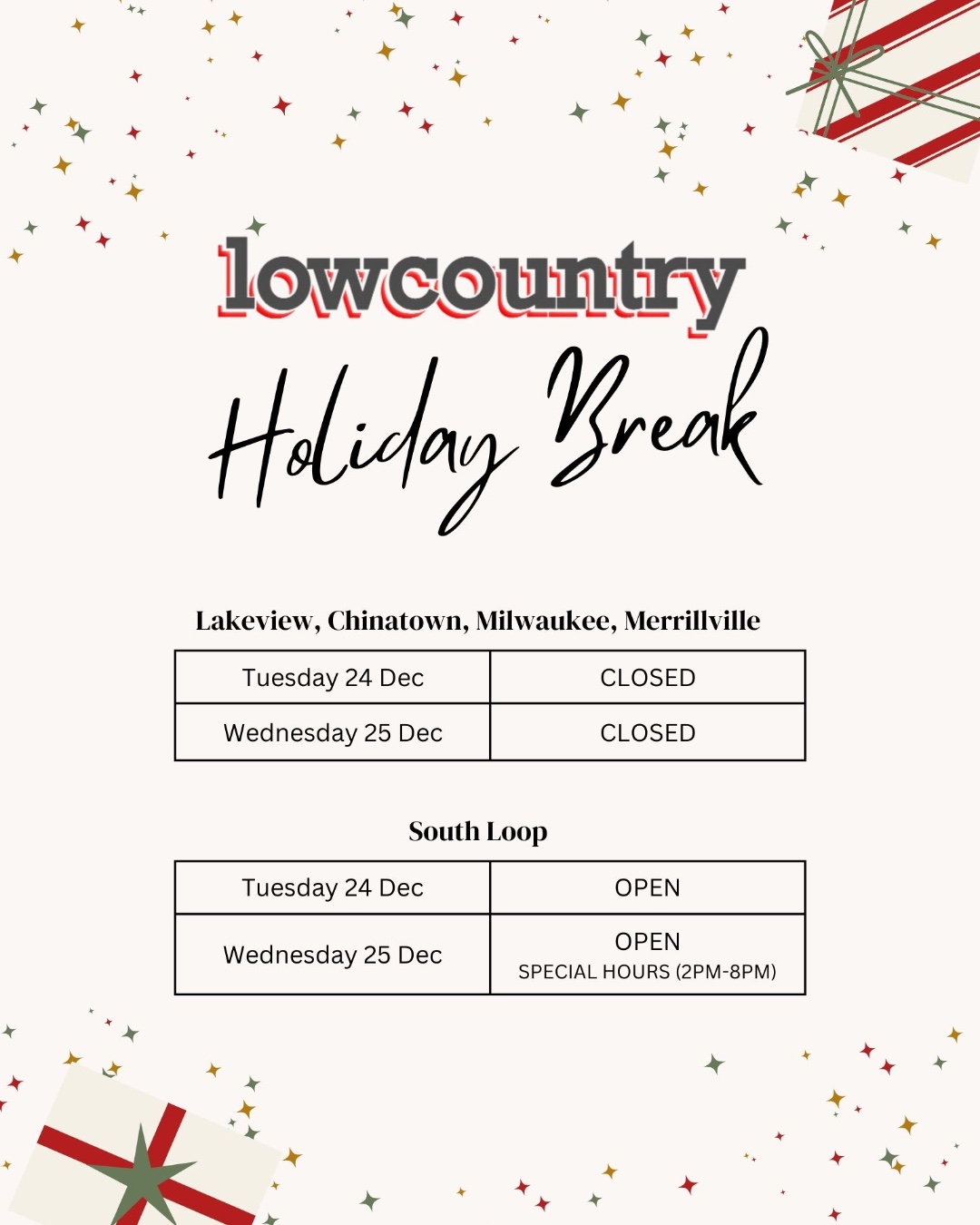 lowcountry

Holiday Break

Lakeview, Chinatown, Milwaukee, Merrillville

| Tuesday 24 Dec | CLOSED |
|---|---|
| Wednesday 25 Dec | CLOSED |

South Loop

| Tuesday 24 Dec | OPEN |
|---|---|
| Wednesday 25 Dec | OPEN SPECIAL HOURS (2PM-8PM) |